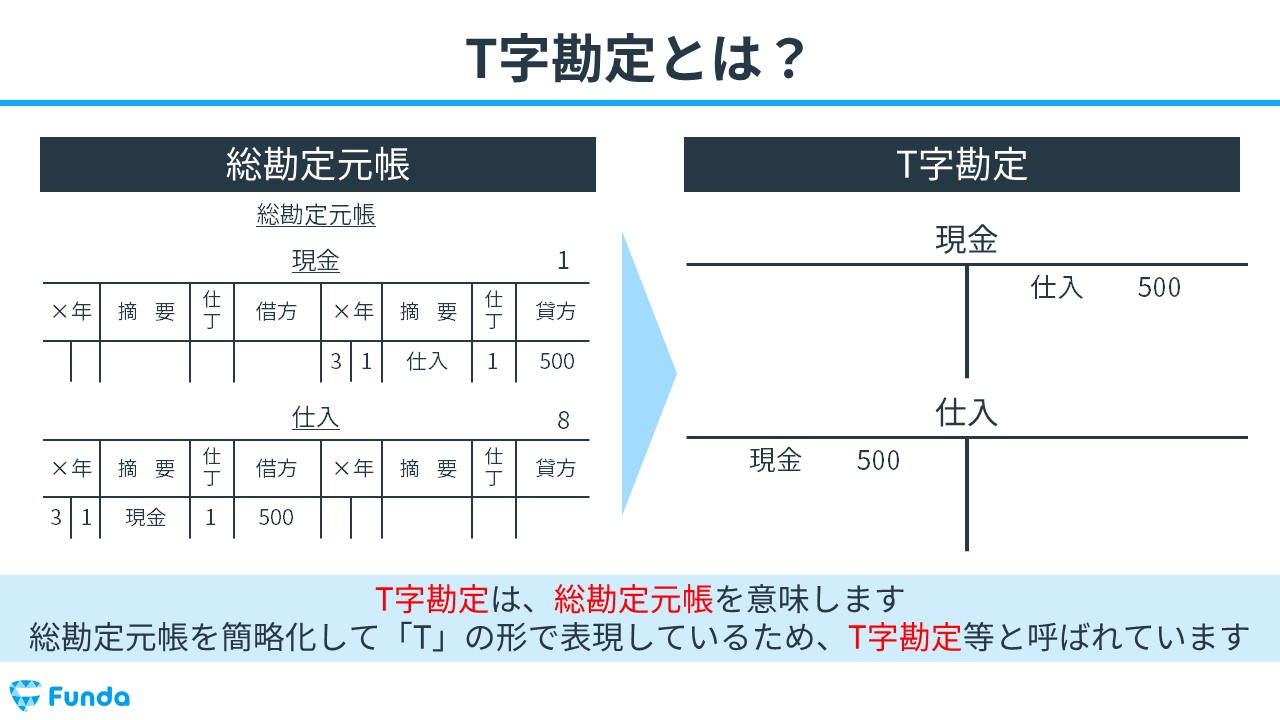 T字勘定とは？

総勘定元帳

総勘定元帳

現金 1

| ×年 | | 摘　要 | 仕丁 | 借方 | ×年 | | 摘　要 | 仕丁 | 貸方 |
|---|---|---|---|---|---|---|---|---|---|
| | | | | | 3 | 1 | 仕入 | 1 | 500 |

仕入 8

| ×年 | | 摘　要 | 仕丁 | 借方 | ×年 | | 摘　要 | 仕丁 | 貸方 |
|---|---|---|---|---|---|---|---|---|---|
| 3 | 1 | 現金 | 1 | 500 | | | | | |

T字勘定

現金
仕入 500

仕入
現金 500

T字勘定は、総勘定元帳を意味します
総勘定元帳を簡略化して「T」の形で表現しているため、T字勘定等と呼ばれています

Funda